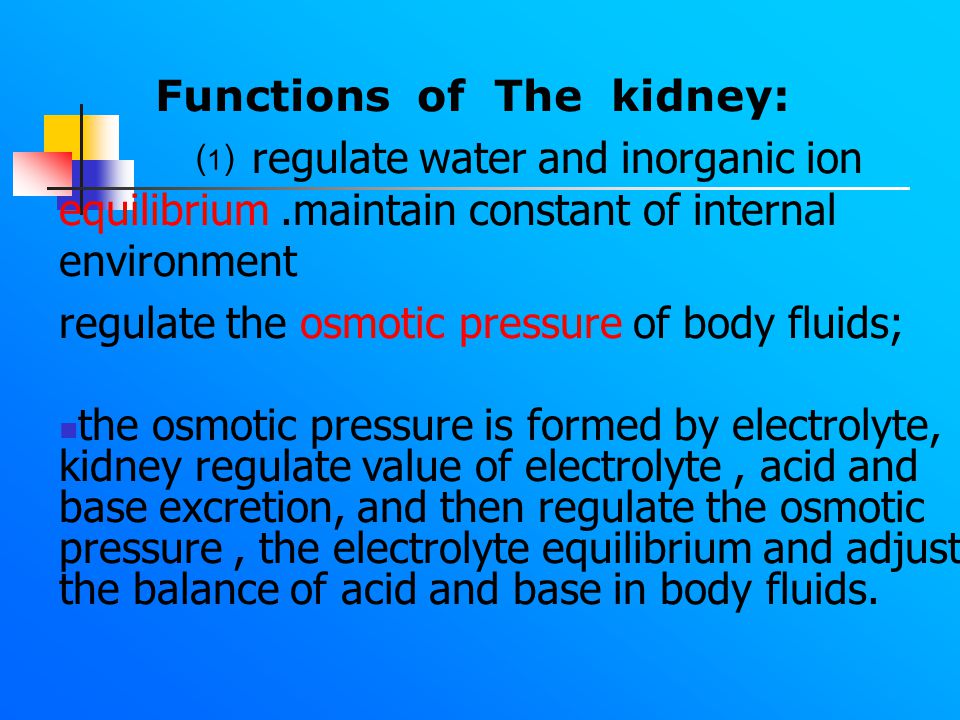 Functions of The kidney:

(1) regulate water and inorganic ion equilibrium .maintain constant of internal environment

regulate the osmotic pressure of body fluids;

the osmotic pressure is formed by electrolyte, kidney regulate value of electrolyte , acid and base excretion, and then regulate the osmotic pressure , the electrolyte equilibrium and adjust the balance of acid and base in body fluids.